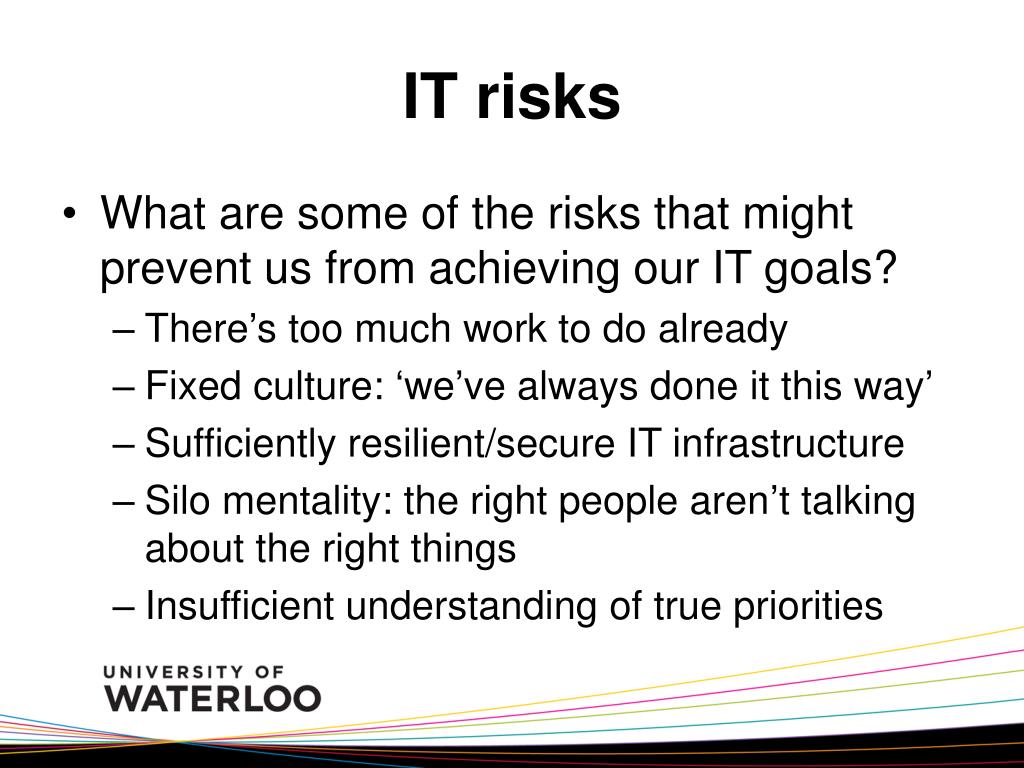 IT risks

• What are some of the risks that might prevent us from achieving our IT goals?
– There’s too much work to do already
– Fixed culture: ‘we’ve always done it this way’
– Sufficiently resilient/secure IT infrastructure
– Silo mentality: the right people aren’t talking about the right things
– Insufficient understanding of true priorities

UNIVERSITY OF
WATERLOO